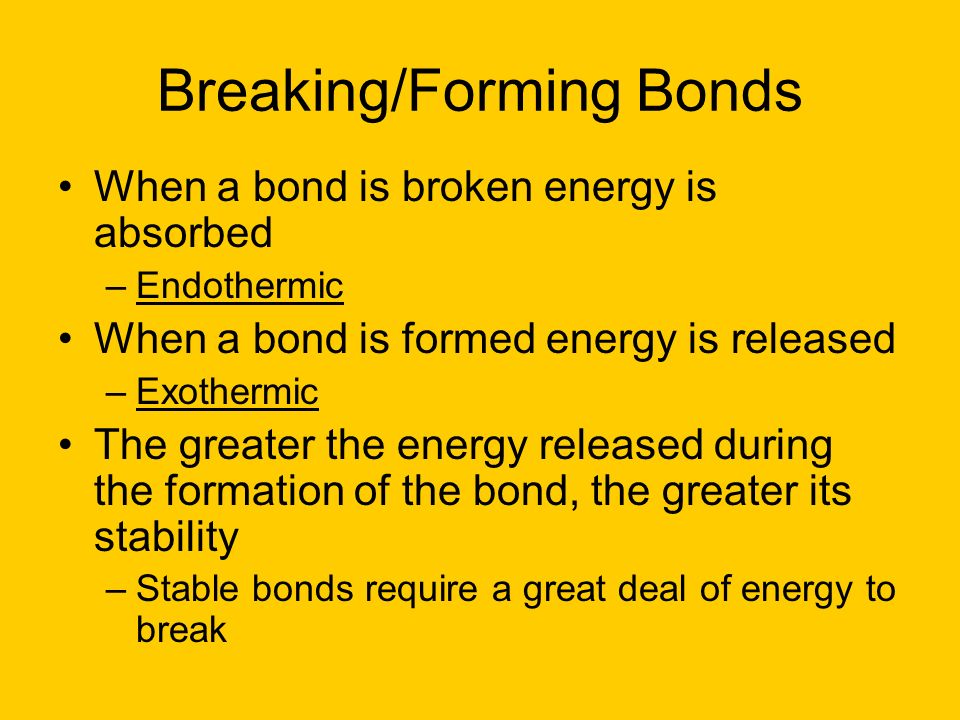 Breaking/Forming Bonds

• When a bond is broken energy is absorbed
– Endothermic
• When a bond is formed energy is released
– Exothermic
• The greater the energy released during the formation of the bond, the greater its stability
– Stable bonds require a great deal of energy to break